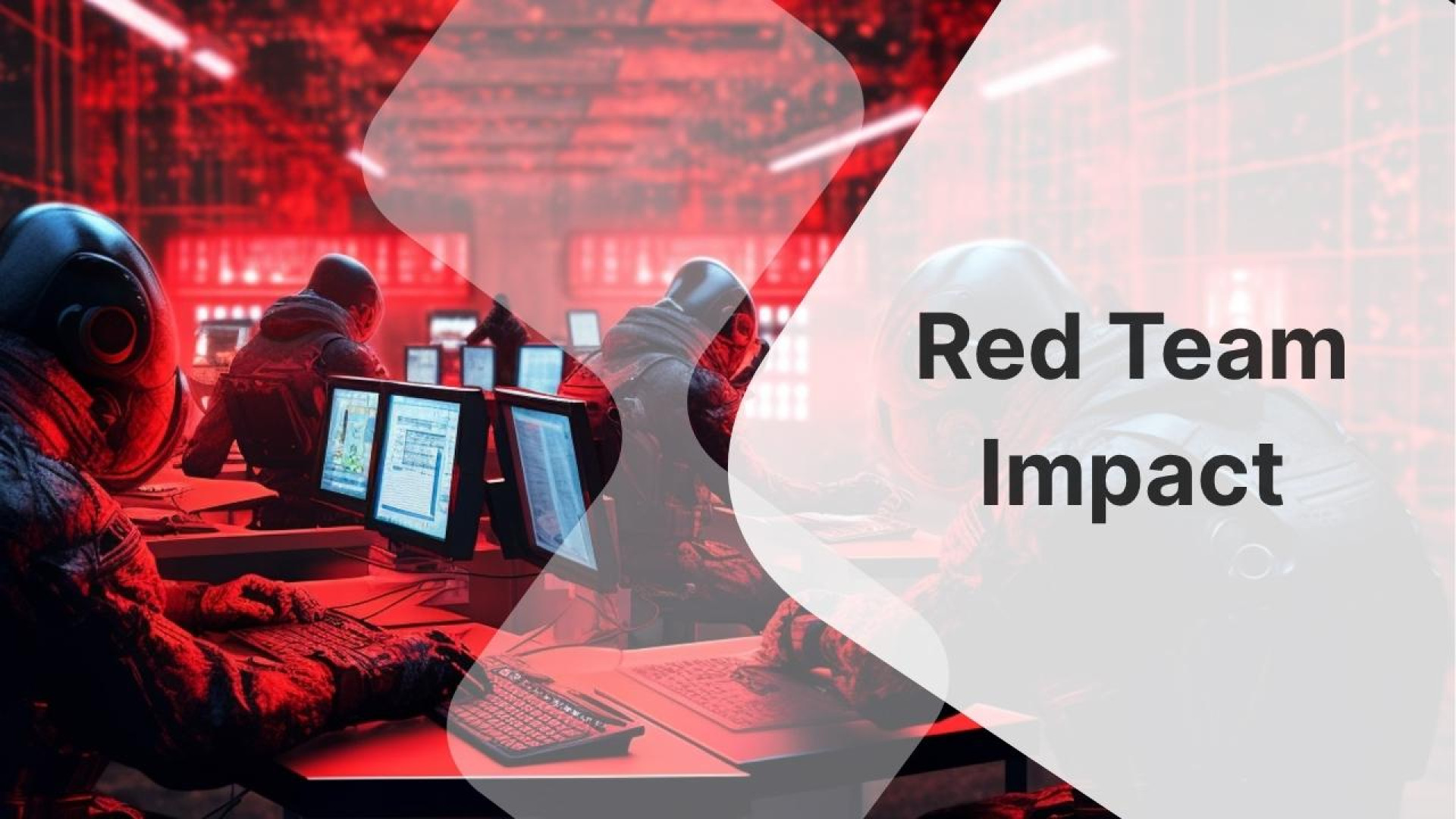 Red Team Impact